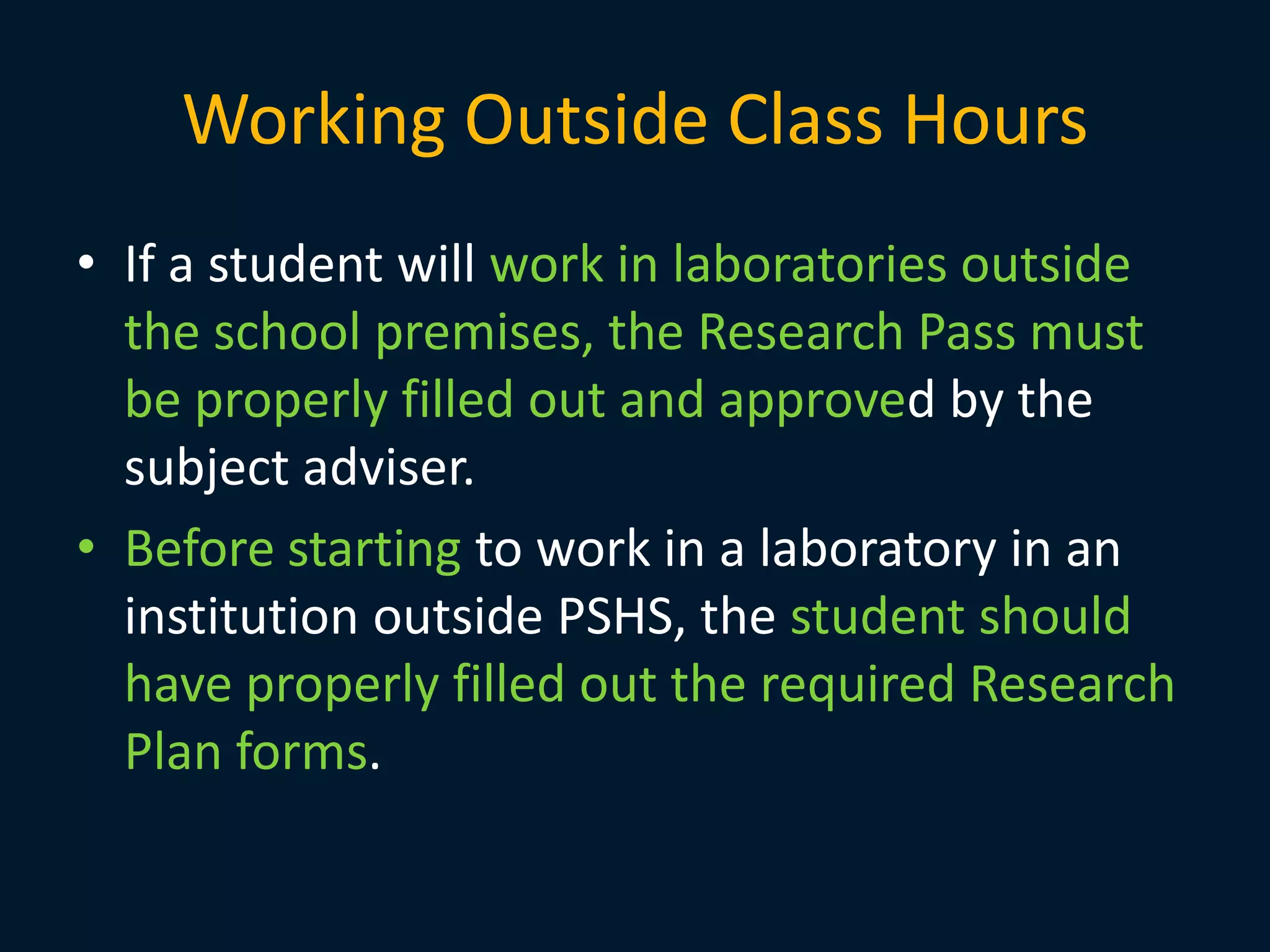 Working Outside Class Hours

• If a student will work in laboratories outside the school premises, the Research Pass must be properly filled out and approved by the subject adviser.

• Before starting to work in a laboratory in an institution outside PSHS, the student should have properly filled out the required Research Plan forms.